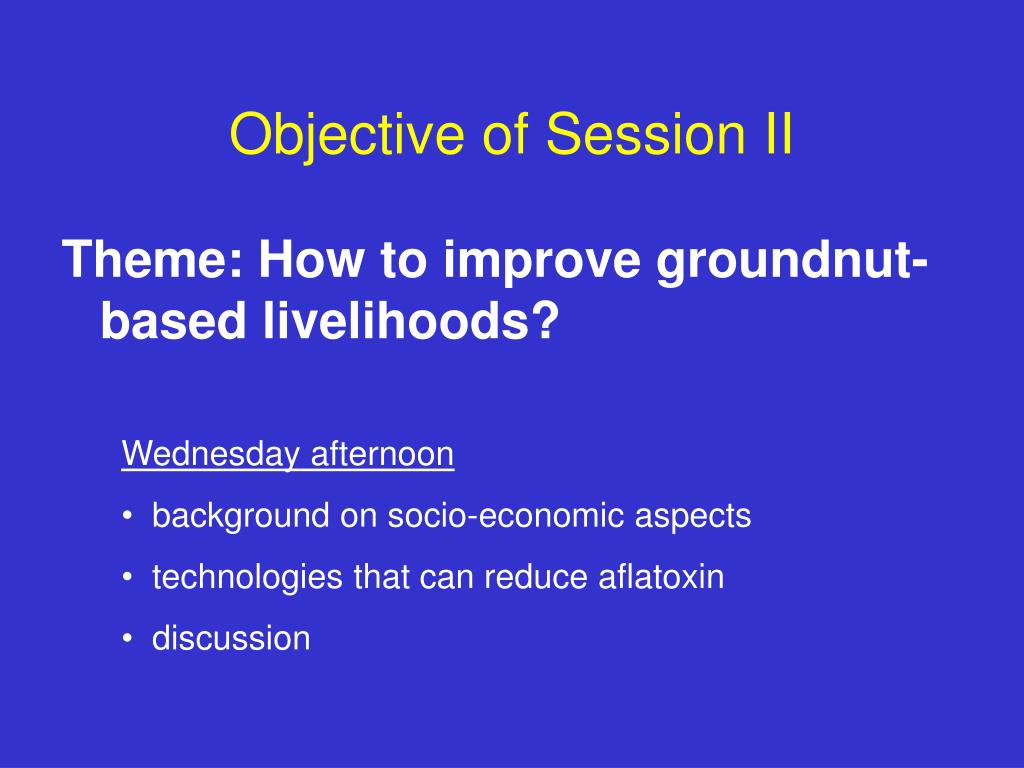 Objective of Session II

Theme: How to improve groundnut-based livelihoods?

Wednesday afternoon

• background on socio-economic aspects
• technologies that can reduce aflatoxin
• discussion